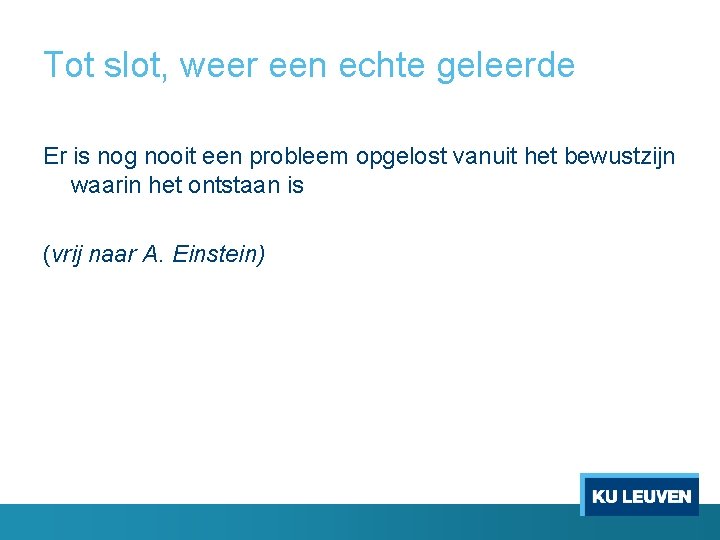 Tot slot, weer een echte geleerde

Er is nog nooit een probleem opgelost vanuit het bewustzijn waarin het ontstaan is

(vrij naar A. Einstein)

KU LEUVEN